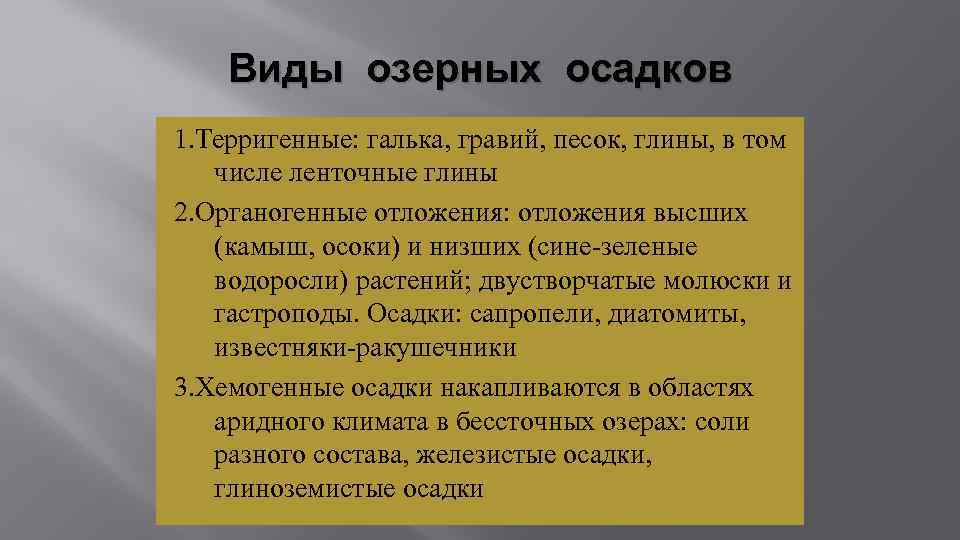 Виды озерных осадков

1.Терригенные: галька, гравий, песок, глины, в том числе ленточные глины

2.Органогенные отложения: отложения высших (камыш, осоки) и низших (сине-зеленые водоросли) растений; двустворчатые молюски и гастроподы. Осадки: сапропели, диатомиты, известняки-ракушечники

3.Хемогенные осадки накапливаются в областях аридного климата в бессточных озерах: соли разного состава, железистые осадки, глиноземистые осадки